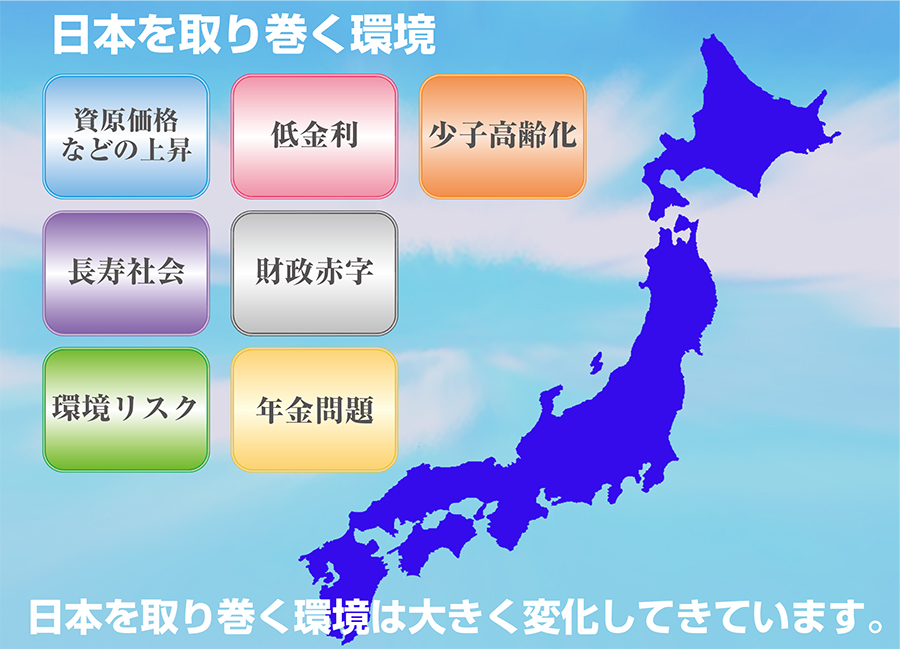 日本を取り巻く環境

資源価格などの上昇

低金利

少子高齢化

長寿社会

財政赤字

環境リスク

年金問題

日本を取り巻く環境は大きく変化してきています。